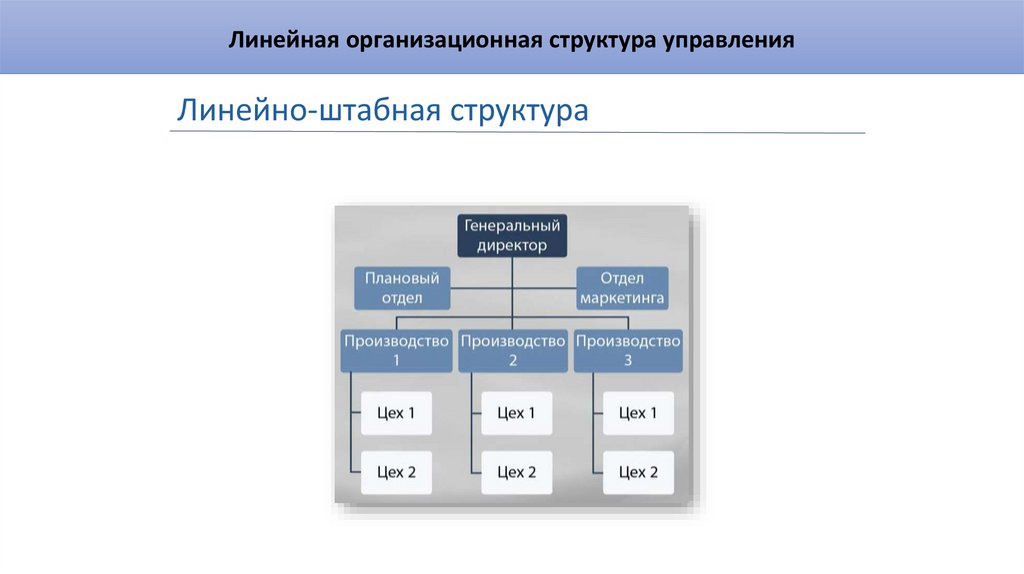 Линейная организационная структура управления

Линейно-штабная структура

Генеральный директор

Плановый отдел

Отдел маркетинга

Производство 1

Производство 2

Производство 3

Цех 1

Цех 2

Цех 1

Цех 2

Цех 1

Цех 2